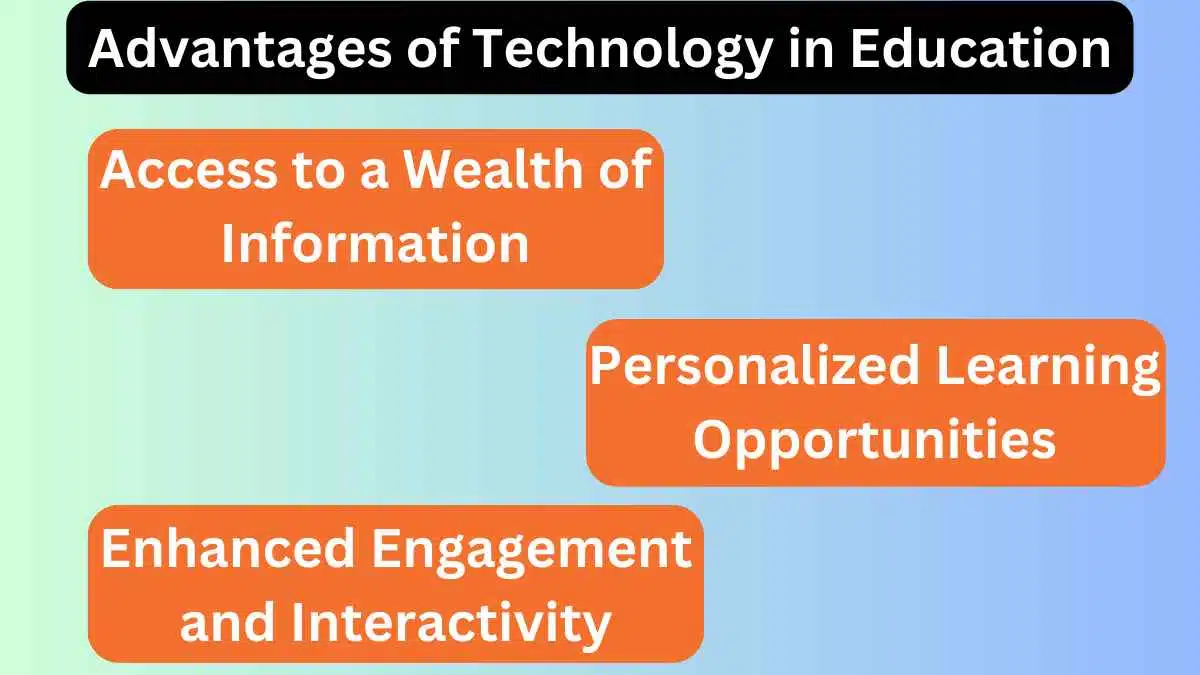 Advantages of Technology in Education

Access to a Wealth of Information

Personalized Learning Opportunities

Enhanced Engagement and Interactivity